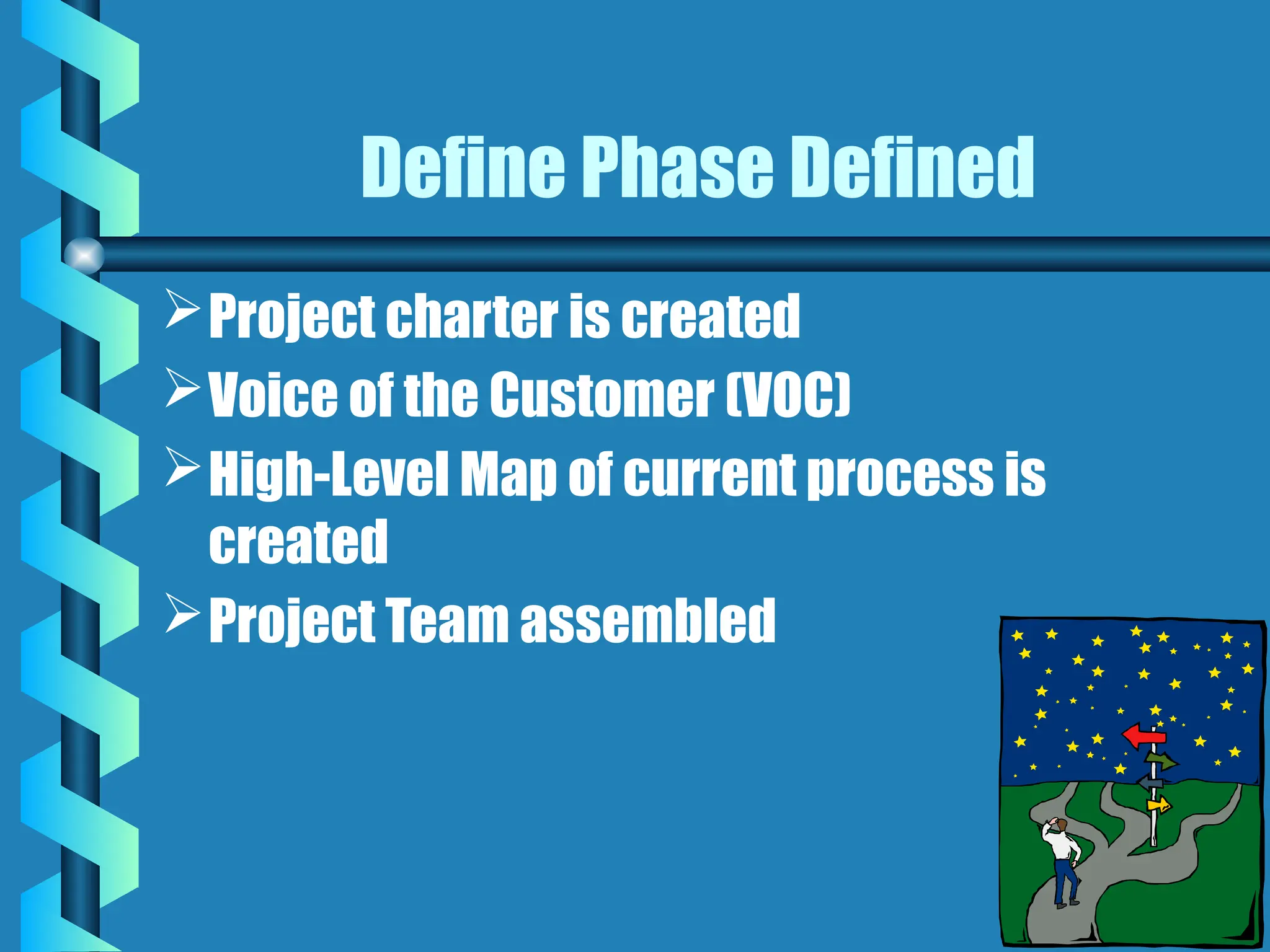 Define Phase Defined

➢ Project charter is created
➢ Voice of the Customer (VOC)
➢ High-Level Map of current process is created
➢ Project Team assembled